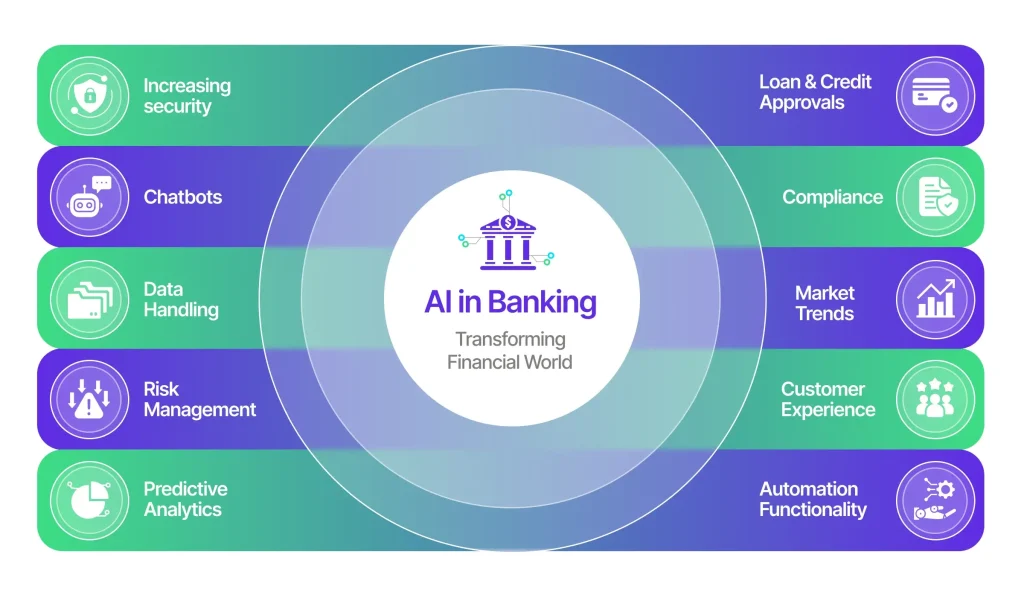 Increasing security

Chatbots

Data Handling

Risk Management

Predictive Analytics

AI in Banking

Transforming Financial World

Loan & Credit Approvals

Compliance

Market Trends

Customer Experience

Automation Functionality